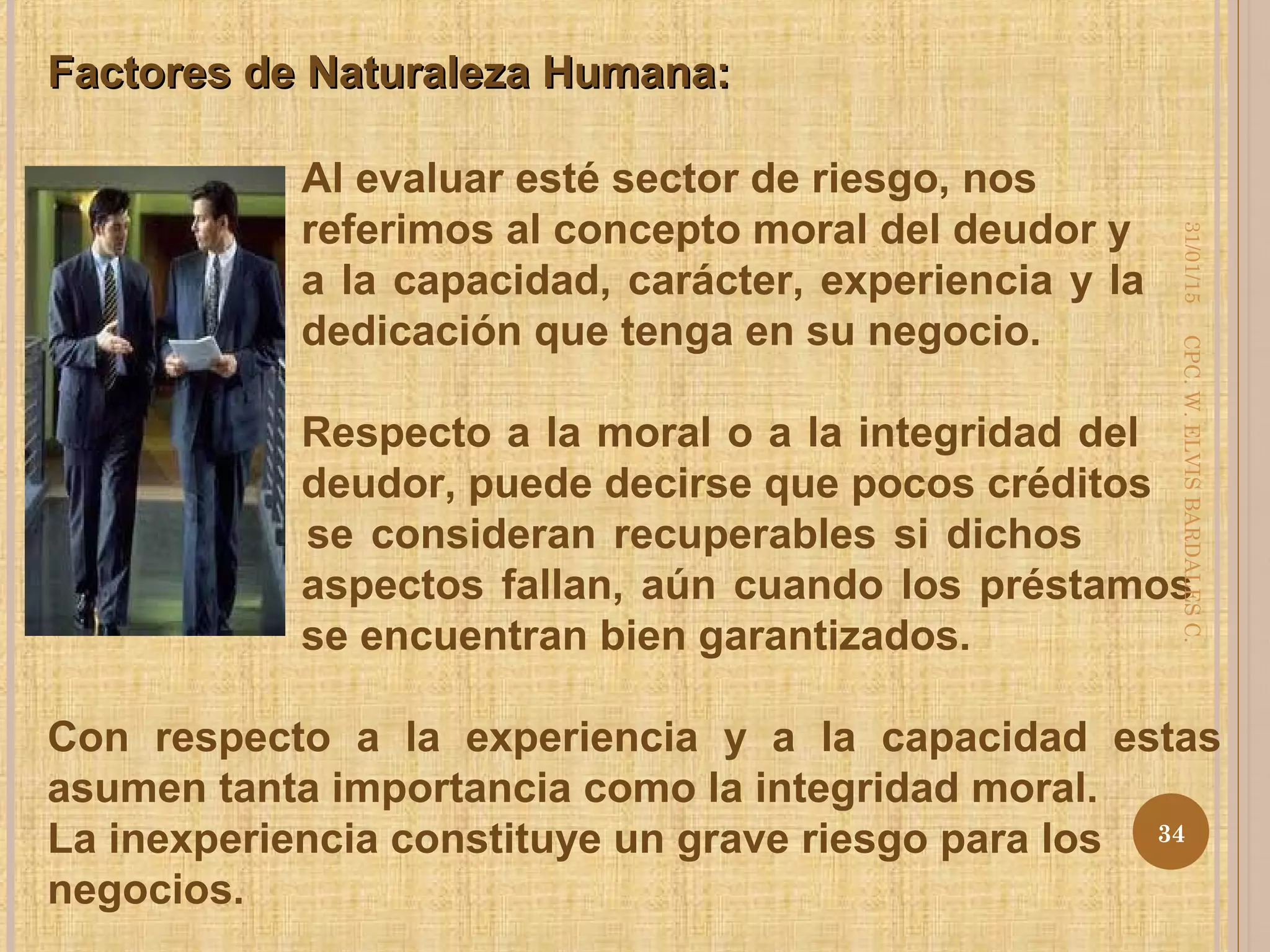 Factores de Naturaleza Humana:

Al evaluar esté sector de riesgo, nos referimos al concepto moral del deudor y a la capacidad, carácter, experiencia y la dedicación que tenga en su negocio.

Respecto a la moral o a la integridad del deudor, puede decirse que pocos créditos se consideran recuperables si dichos aspectos fallan, aún cuando los préstamos se encuentran bien garantizados.

Con respecto a la experiencia y a la capacidad estas asumen tanta importancia como la integridad moral.
La inexperiencia constituye un grave riesgo para los negocios.

31/01/15 CPC. W. ELVIS BARDALES C.

34